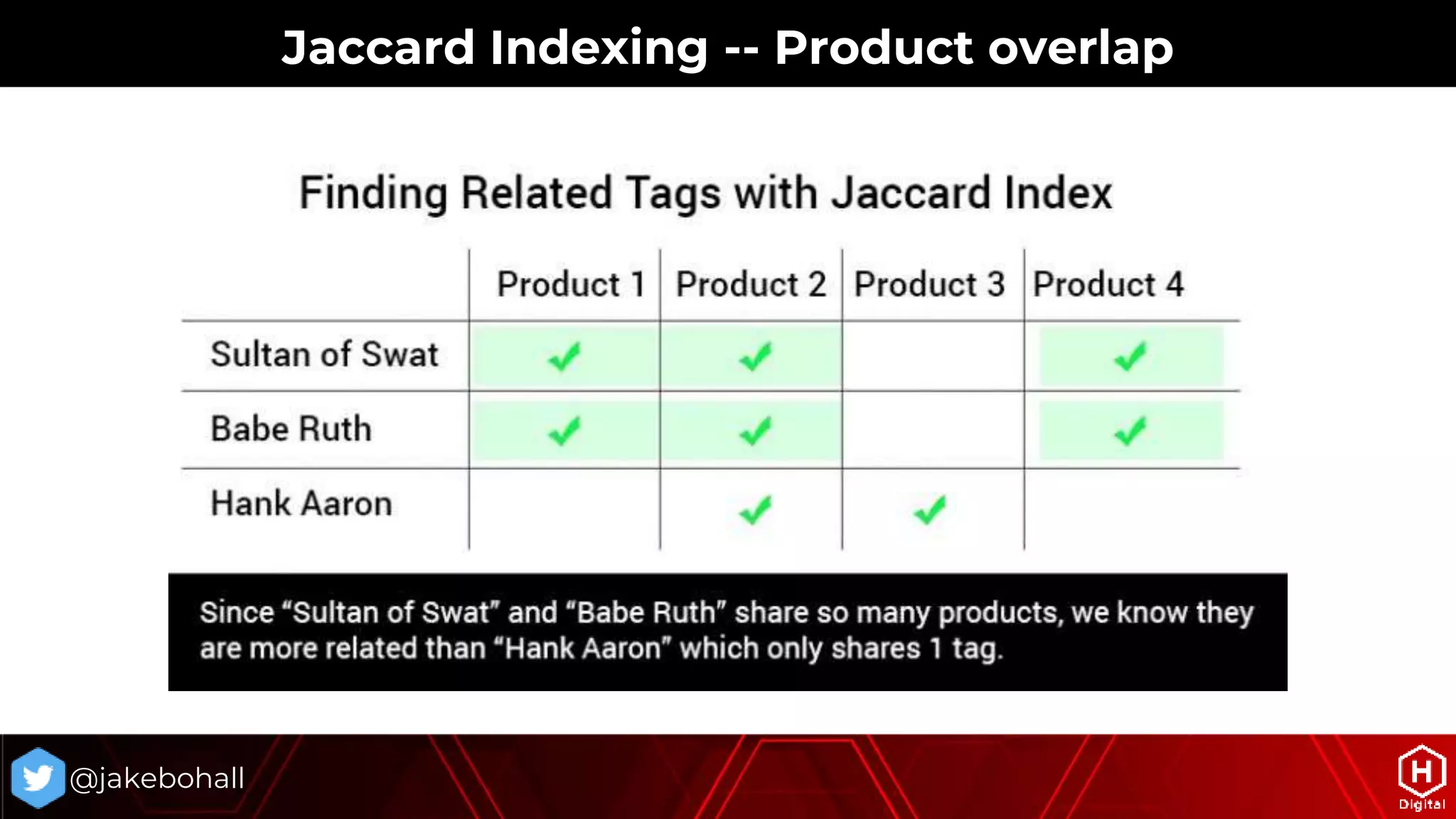 Jaccard Indexing -- Product overlap

Finding Related Tags with Jaccard Index

| | Product 1 | Product 2 | Product 3 | Product 4 |
|---|---|---|---|---|
| Sultan of Swat | ✓ | ✓ | | ✓ |
| Babe Ruth | ✓ | ✓ | | ✓ |
| Hank Aaron | | ✓ | ✓ | |

Since “Sultan of Swat” and “Babe Ruth” share so many products, we know they are more related than “Hank Aaron” which only shares 1 tag.

@jakebohall

H Digital